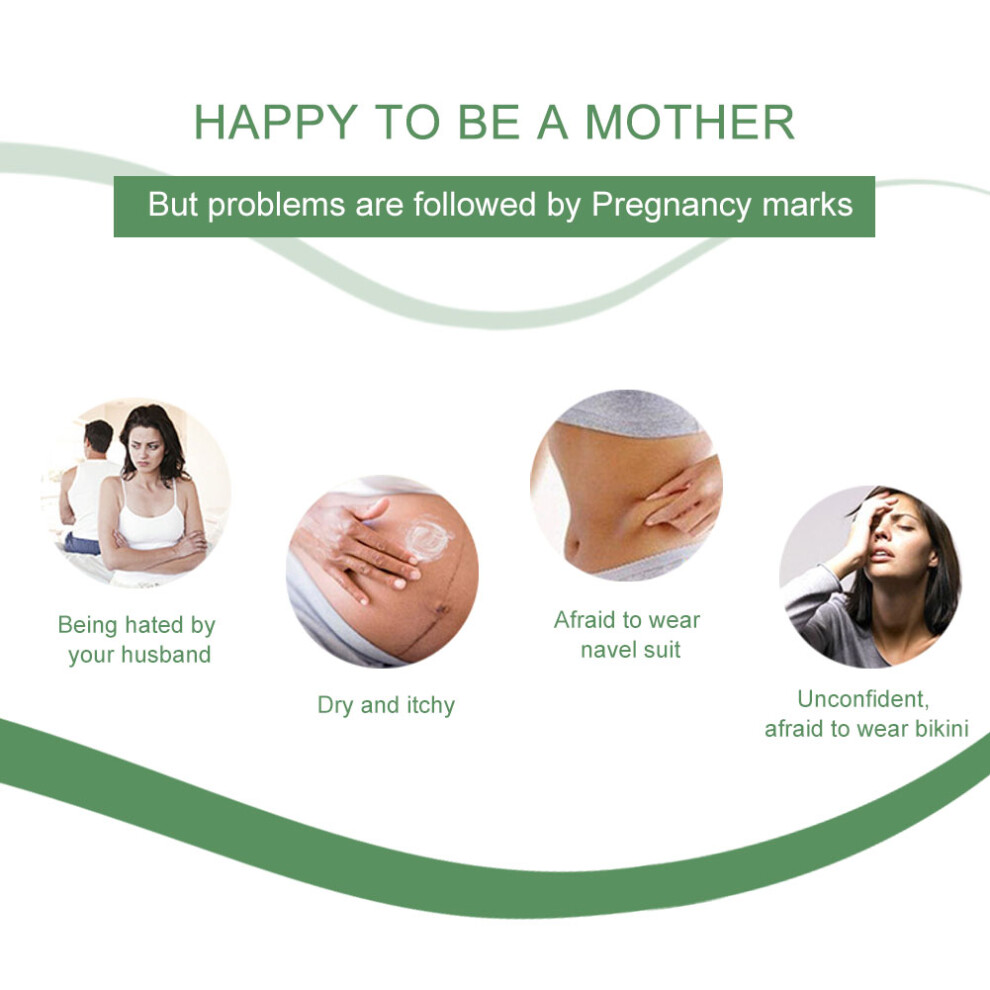 HAPPY TO BE A MOTHER

But problems are followed by Pregnancy marks

Being hated by your husband

Dry and itchy

Afraid to wear navel suit

Unconfident, afraid to wear bikini